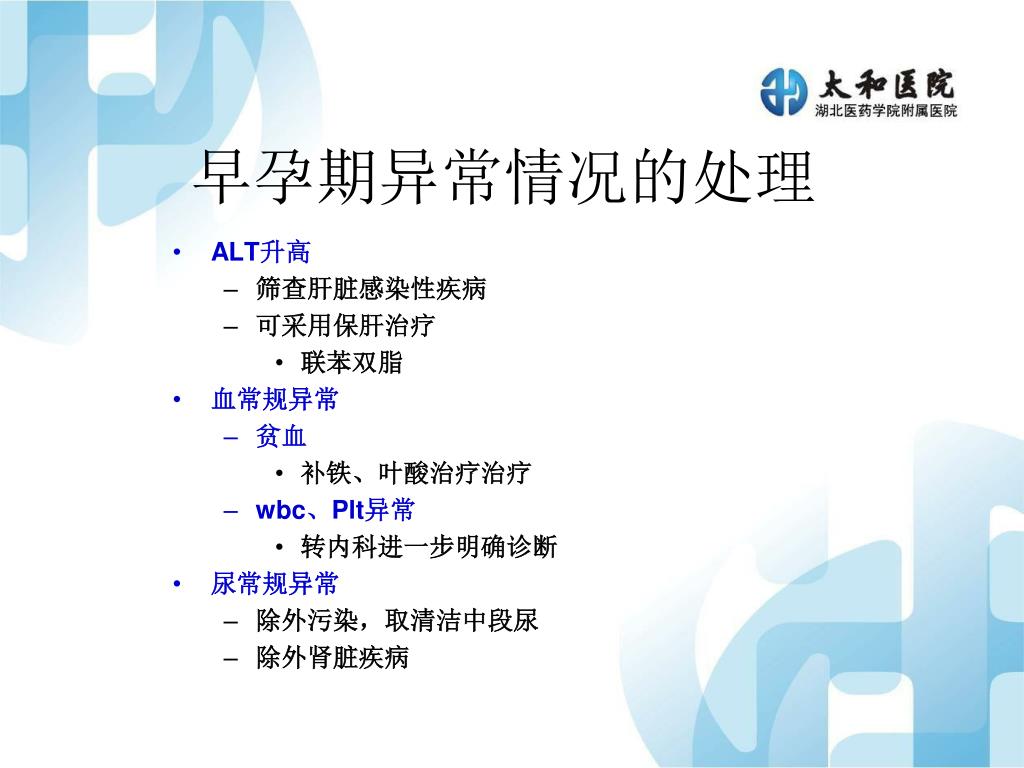 太和医院
湖北医药学院附属医院

早孕期异常情况的处理

• ALT升高
– 筛查肝脏感染性疾病
– 可采用保肝治疗
• 联苯双脂
• 血常规异常
– 贫血
• 补铁、叶酸治疗治疗
– wbc、Plt异常
• 转内科进一步明确诊断
• 尿常规异常
– 除外污染，取清洁中段尿
– 除外肾脏疾病